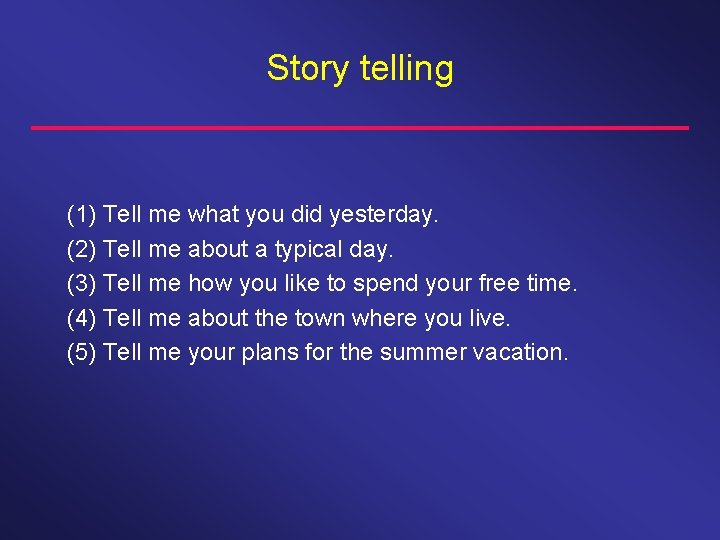 Story telling

(1) Tell me what you did yesterday.
(2) Tell me about a typical day.
(3) Tell me how you like to spend your free time.
(4) Tell me about the town where you live.
(5) Tell me your plans for the summer vacation.